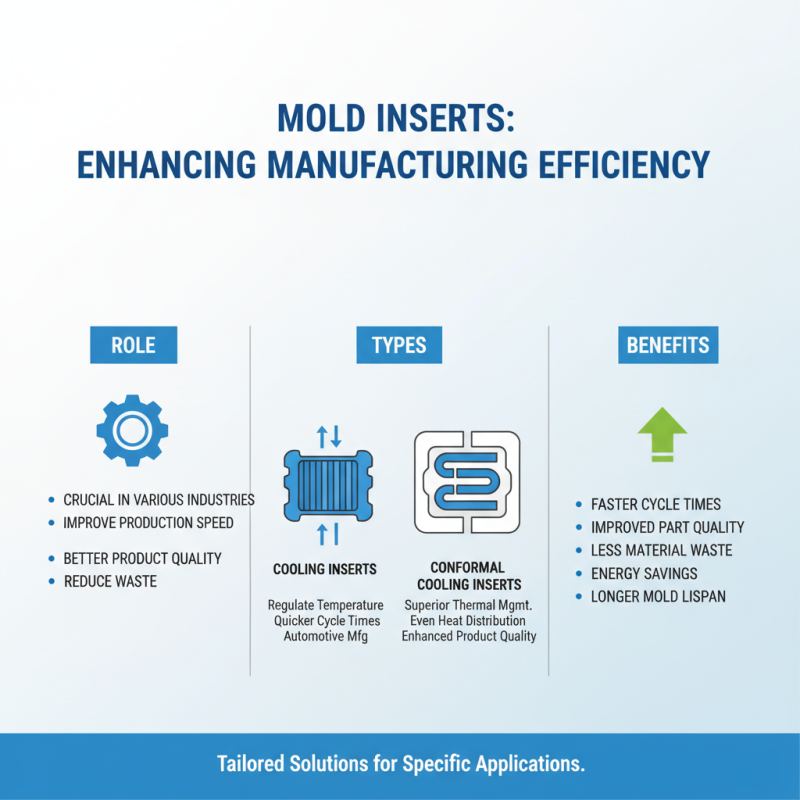 MOLD INSERTS:
ENHANCING MANUFACTURING EFFICIENCY

ROLE

• CRUCIAL IN VARIOUS INDUSTRIES
• IMPROVE PRODUCTION SPEED
• BETTER PRODUCT QUALITY
• REDUCE WASTE

TYPES

COOLING INSERTS

Regulate Temperature
Quicker Cycle Times
Automotive Mfg

CONFORMAL COOLING INSERTS

Superior Thermal Mgmt.
Even Heat Distribution
Enhanced Product Quality

BENEFITS

• FASTER CYCLE TIMES
• IMPROVED PART QUALITY
• LESS MATERIAL WASTE
• ENERGY SAVINGS
• LONGER MOLD LISPAN

Tailored Solutions for Specific Applications.